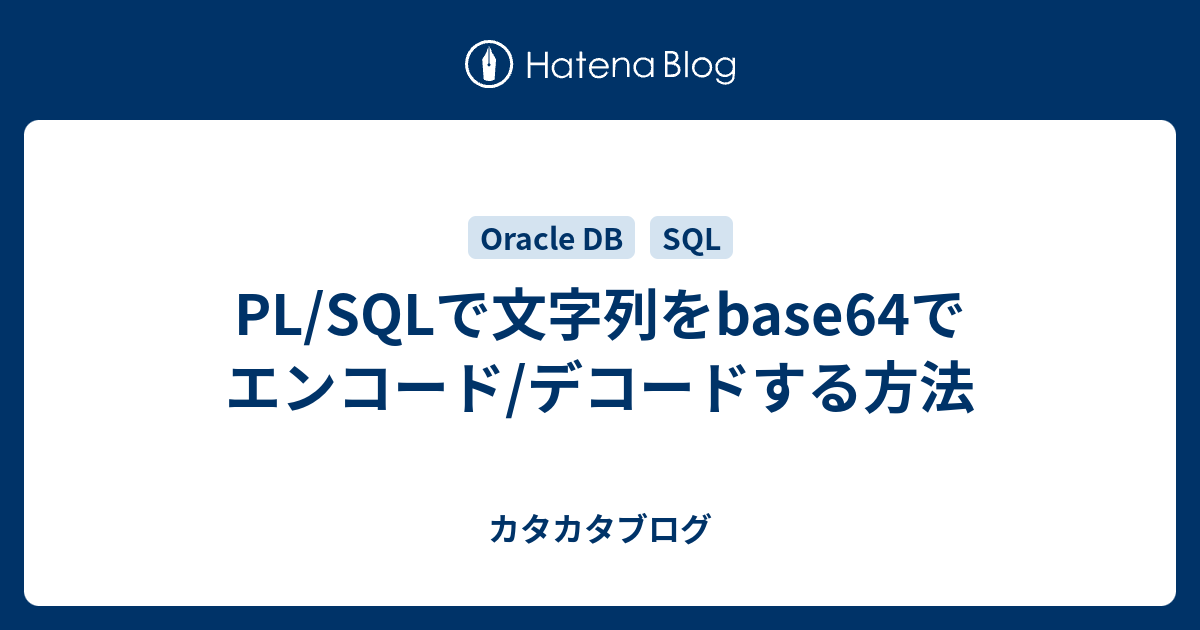 Hatena Blog

Oracle DB SQL

PL/SQLで文字列をbase64でエンコード/デコードする方法

カタカタブログ